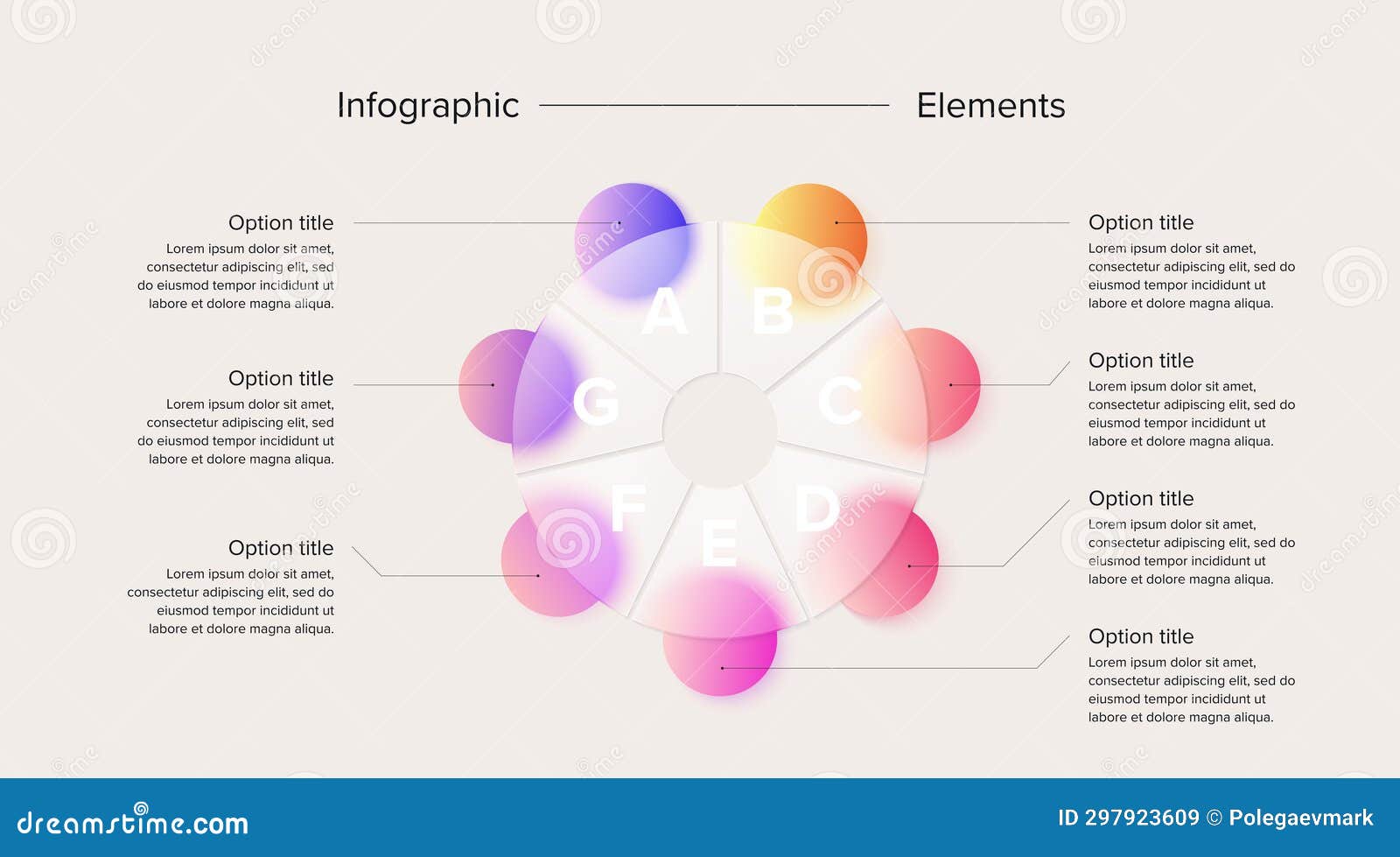 Infographic Elements

Option title
Lorem ipsum dolor sit amet, consectetur adipiscing elit, sed do eiusmod tempor incididunt ut labore et dolore magna aliqua.

Option title
Lorem ipsum dolor sit amet, consectetur adipiscing elit, sed do eiusmod tempor incididunt ut labore et dolore magna aliqua.

Option title
Lorem ipsum dolor sit amet, consectetur adipiscing elit, sed do eiusmod tempor incididunt ut labore et dolore magna aliqua.

A B C D E F G

Option title
Lorem ipsum dolor sit amet, consectetur adipiscing elit, sed do eiusmod tempor incididunt ut labore et dolore magna aliqua.

Option title
Lorem ipsum dolor sit amet, consectetur adipiscing elit, sed do eiusmod tempor incididunt ut labore et dolore magna aliqua.

Option title
Lorem ipsum dolor sit amet, consectetur adipiscing elit, sed do eiusmod tempor incididunt ut labore et dolore magna aliqua.

Option title
Lorem ipsum dolor sit amet, consectetur adipiscing elit, sed do eiusmod tempor incididunt ut labore et dolore magna aliqua.

dreamstime.com

ID 297923609 © Polegaevmark